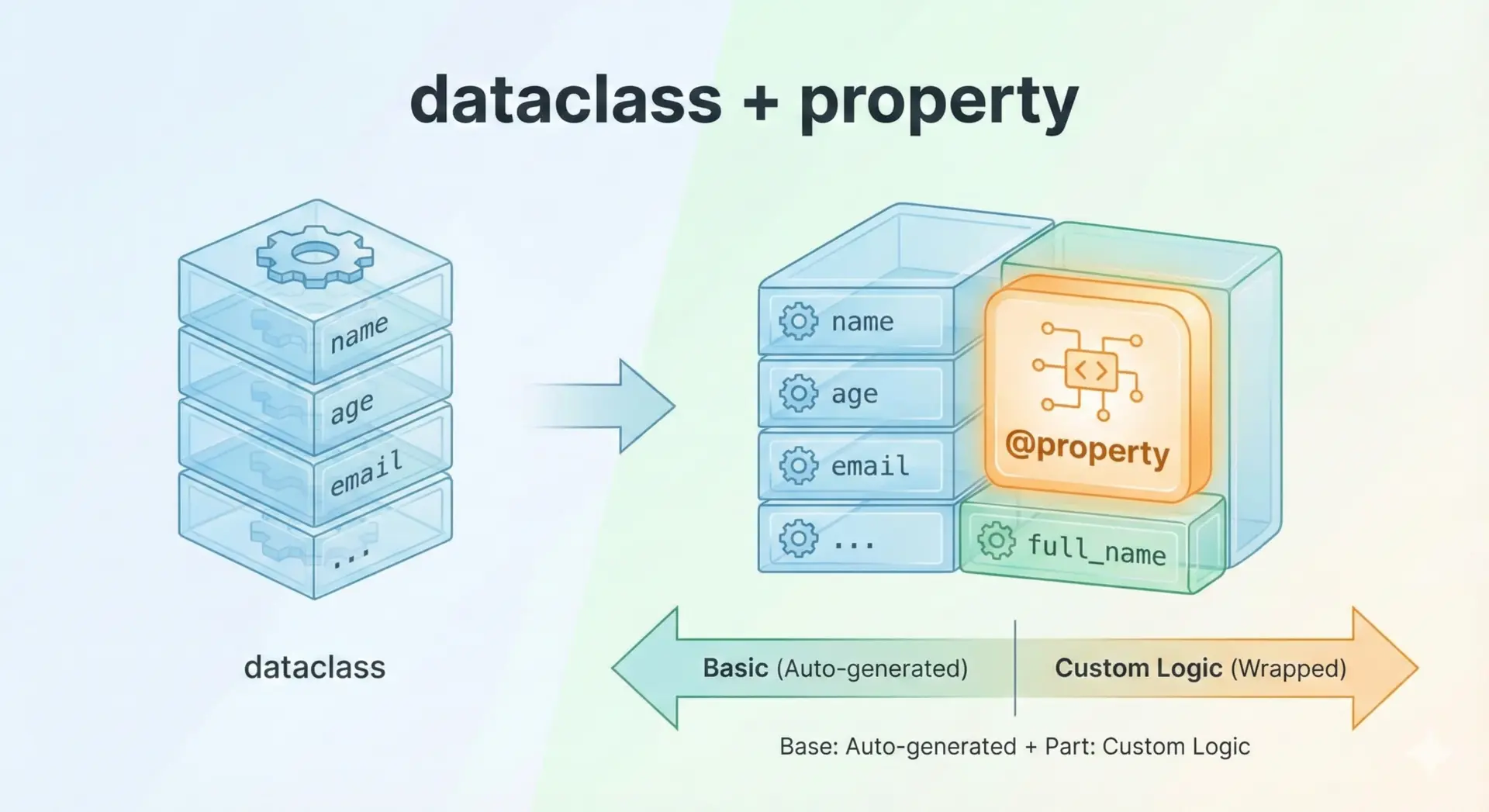 dataclass + property

name
age
email
...

dataclass

name
age
email
...

@property

full_name

Basic (Auto-generated)
Custom Logic (Wrapped)

Base: Auto-generated + Part: Custom Logic